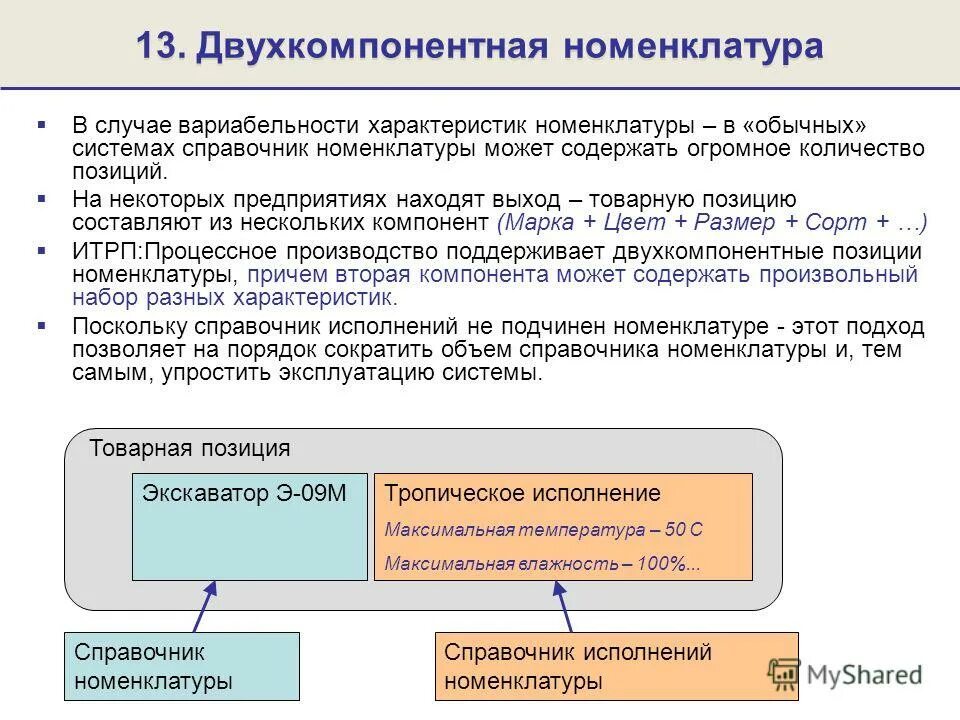 13. Двухкомпонентная номенклатура

В случае вариабельности характеристик номенклатуры – в «обычных» системах справочник номенклатуры может содержать огромное количество позиций.

На некоторых предприятиях находят выход – товарную позицию составляют из нескольких компонент (Марка + Цвет + Размер + Сорт + …)

ИТРП:Процессное производство поддерживает двухкомпонентные позиции номенклатуры, причем вторая компонента может содержать произвольный набор разных характеристик.

Поскольку справочник исполнений не подчинен номенклатуре - этот подход позволяет на порядок сократить объем справочника номенклатуры и, тем самым, упростить эксплуатацию системы.

Товарная позиция

Экскаватор Э-09М

Тропическое исполнение

Максимальная температура – 50 С

Максимальная влажность – 100%...

Справочник номенклатуры

Справочник исполнений номенклатуры

MyShared